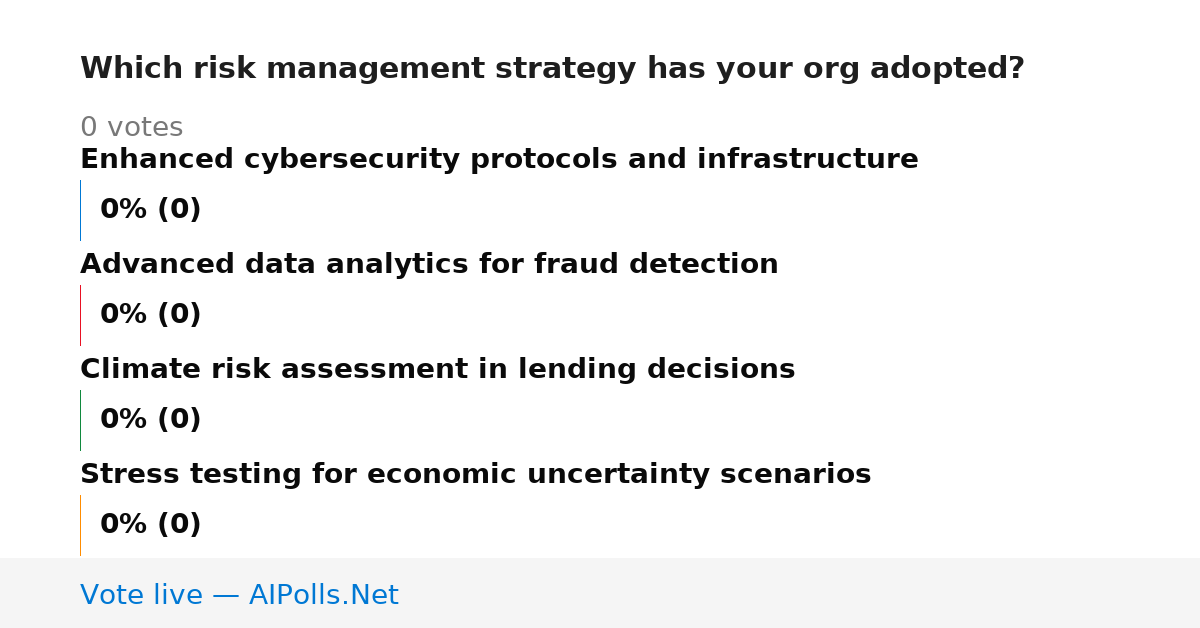 Which risk management strategy has your org adopted?

0 votes

Enhanced cybersecurity protocols and infrastructure

0% (0)

Advanced data analytics for fraud detection

0% (0)

Climate risk assessment in lending decisions

0% (0)

Stress testing for economic uncertainty scenarios

0% (0)

Vote live — AIPolls.Net